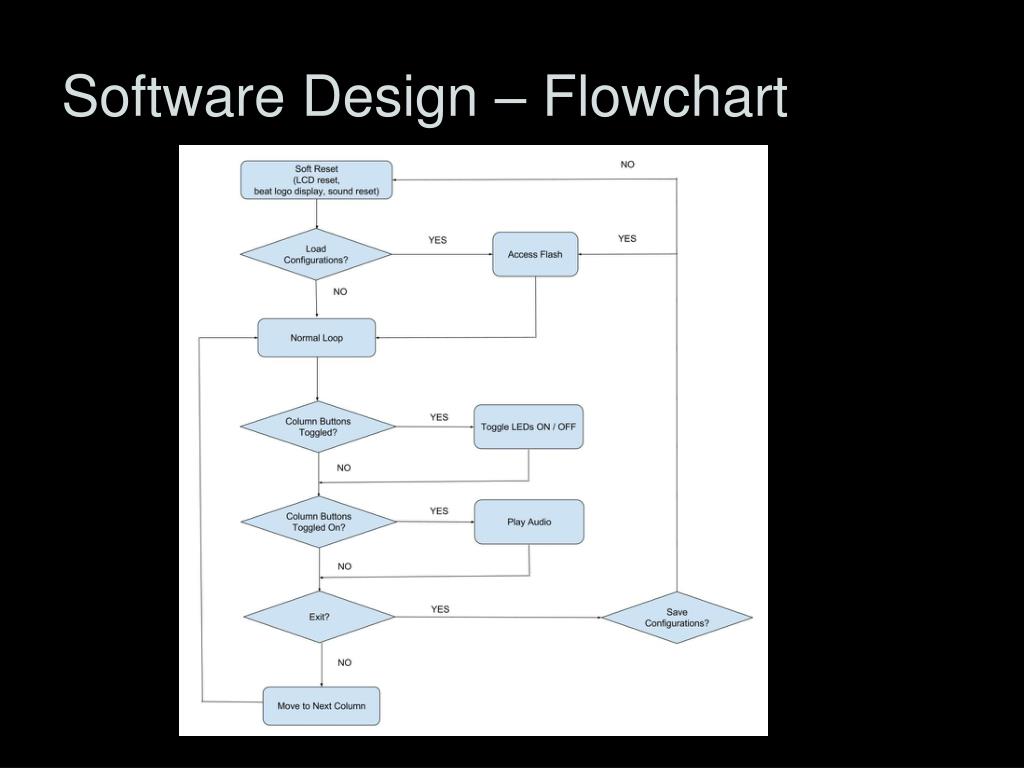 Software Design – Flowchart

Soft Reset
(LCD reset,
beat logo display, sound reset)

NO

Load Configurations?

YES

Access Flash

YES

NO

Normal Loop

Column Buttons Toggled?

YES

Toggle LEDs ON / OFF

NO

Column Buttons Toggled On?

YES

Play Audio

NO

Exit?

YES

Save Configurations?

NO

Move to Next Column